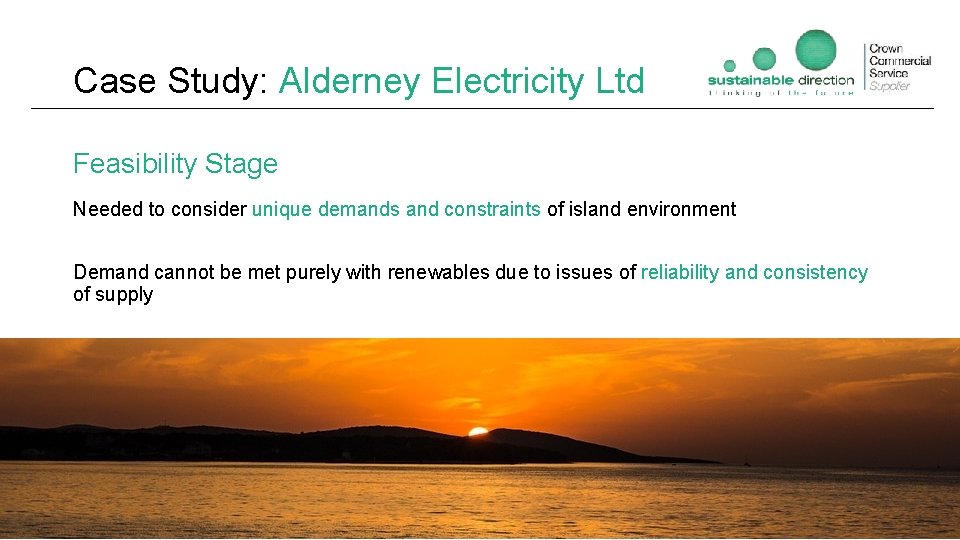 Case Study: Alderney Electricity Ltd

sustainable direction
thinking of the future

Crown Commercial Service Supplier

Feasibility Stage

Needed to consider unique demands and constraints of island environment

Demand cannot be met purely with renewables due to issues of reliability and consistency of supply